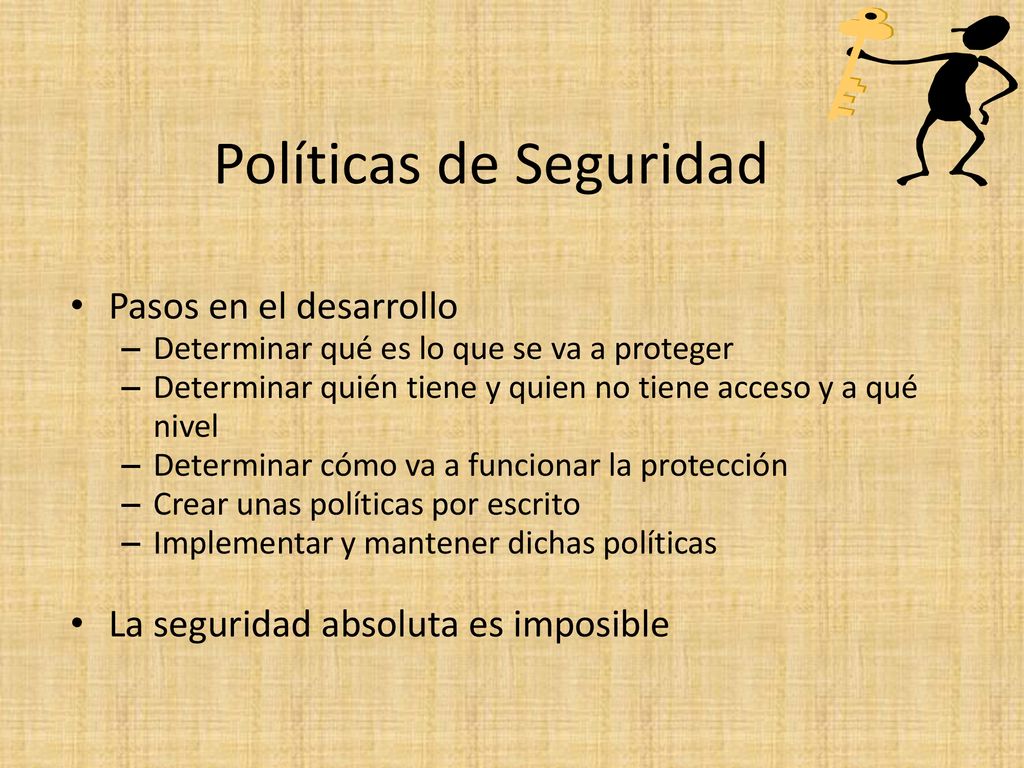 Políticas de Seguridad

• Pasos en el desarrollo
– Determinar qué es lo que se va a proteger
– Determinar quién tiene y quien no tiene acceso y a qué nivel
– Determinar cómo va a funcionar la protección
– Crear unas políticas por escrito
– Implementar y mantener dichas políticas

• La seguridad absoluta es imposible